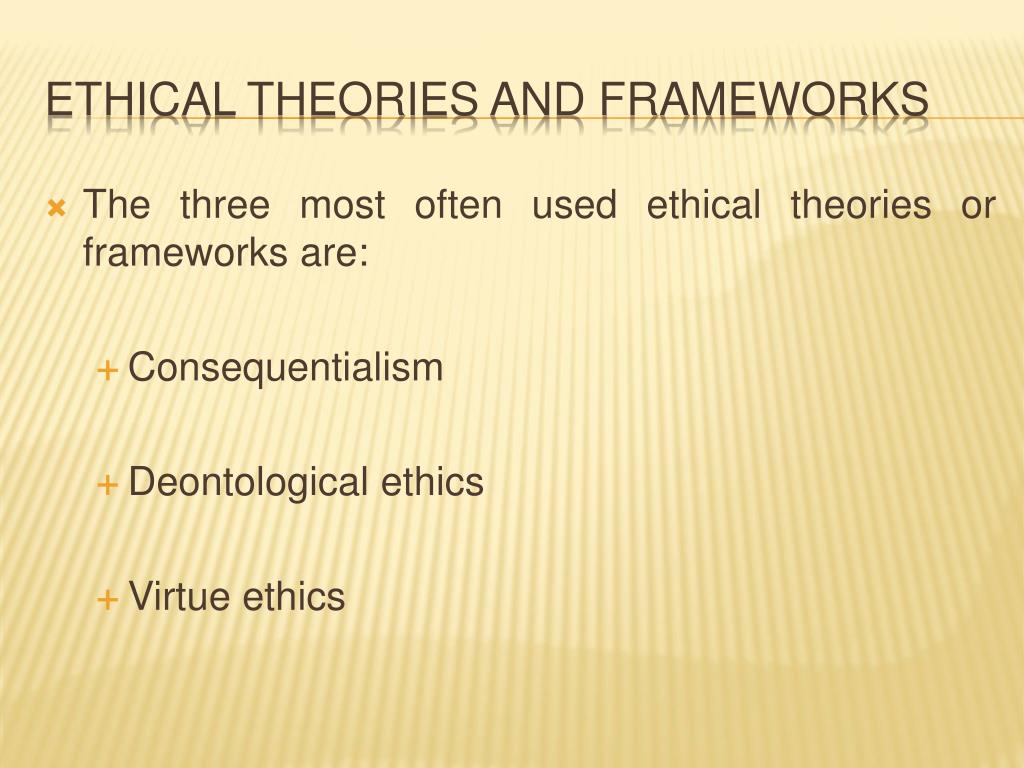 ETHICAL THEORIES AND FRAMEWORKS

The three most often used ethical theories or frameworks are:

Consequentialism

Deontological ethics

Virtue ethics